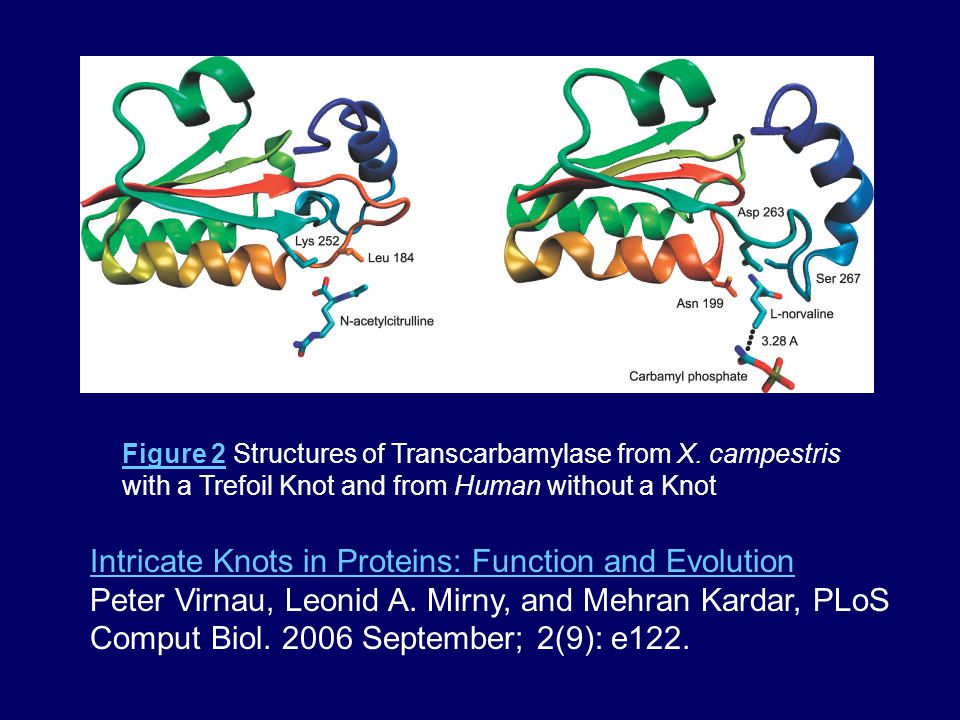 Lys 252
Leu 184
N-acetylcitrulline

Asp 263
Ser 267
Asn 199
L-norvaline
3.28 A
Carbamyl phosphate

Figure 2 Structures of Transcarbamylase from X. campestris with a Trefoil Knot and from Human without a Knot

Intricate Knots in Proteins: Function and Evolution
Peter Virnau, Leonid A. Mirny, and Mehran Kardar, PLoS Comput Biol. 2006 September; 2(9): e122.